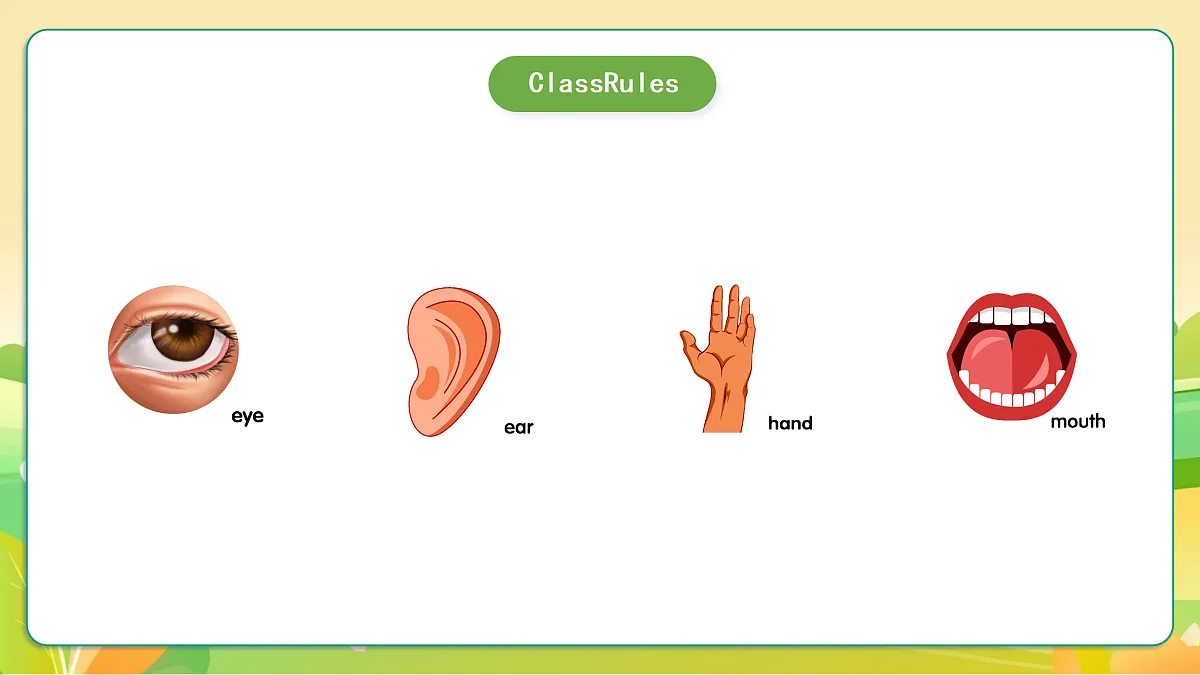 ClassRules

eye

ear

hand

mouth